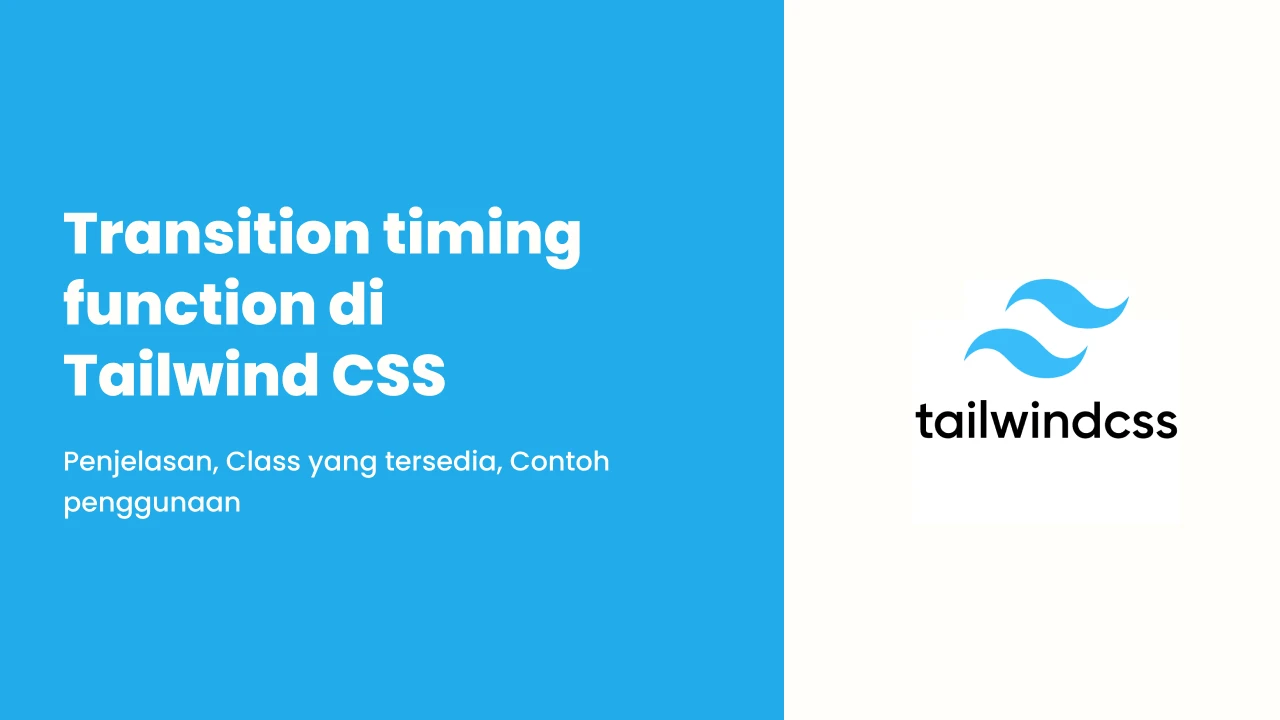 Transition timing function di Tailwind CSS

Penjelasan, Class yang tersedia, Contoh penggunaan

tailwindcss